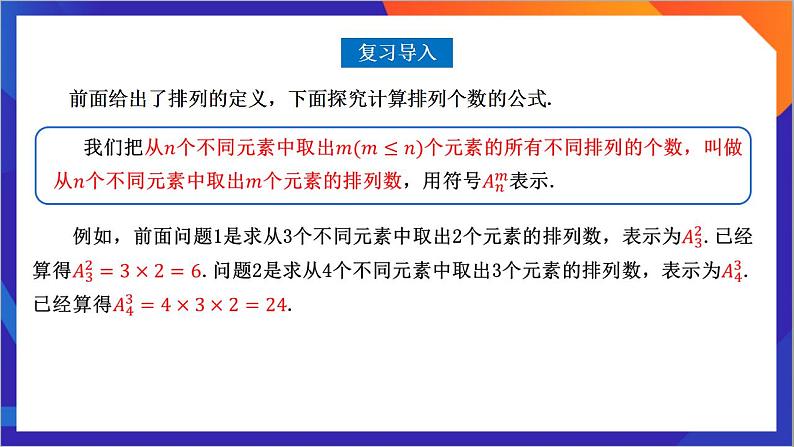 复习导入

前面给出了排列的定义，下面探究计算排列个数的公式.

我们把从$n$个不同元素中取出$m(m \leq n)$个元素的所有不同排列的个数，叫做从$n$个不同元素中取出$m$个元素的排列数，用符号$A_n^m$表示.

例如，前面问题1是求从3个不同元素中取出2个元素的排列数，表示为$A_3^2$. 已经算得$A_3^2 = 3 \times 2 = 6$. 问题2是求从4个不同元素中取出3个元素的排列数，表示为$A_4^3$. 已经算得$A_4^3 = 4 \times 3 \times 2 = 24$.